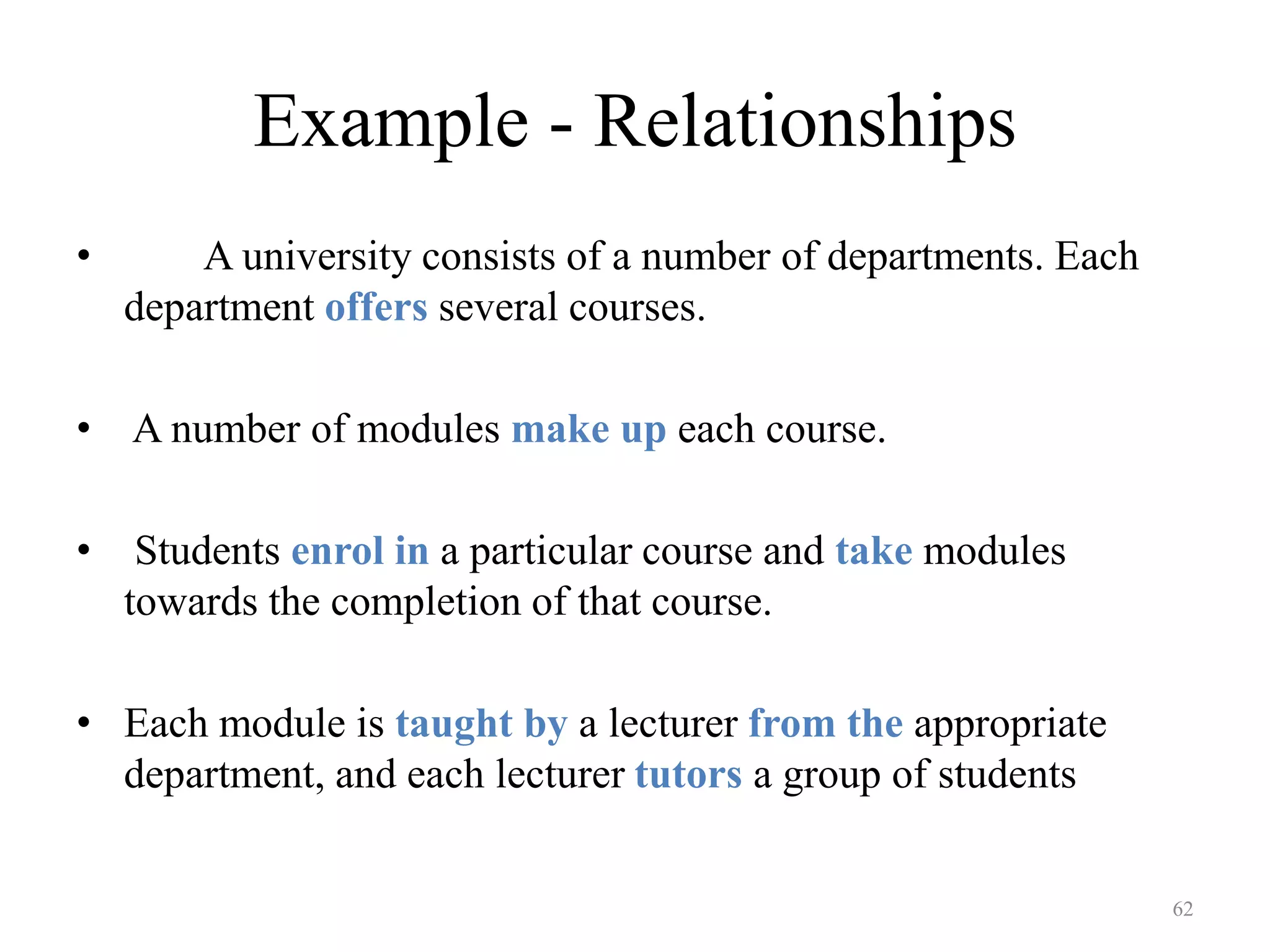 Example - Relationships

• A university consists of a number of departments. Each department offers several courses.

• A number of modules make up each course.

• Students enrol in a particular course and take modules towards the completion of that course.

• Each module is taught by a lecturer from the appropriate department, and each lecturer tutors a group of students

62